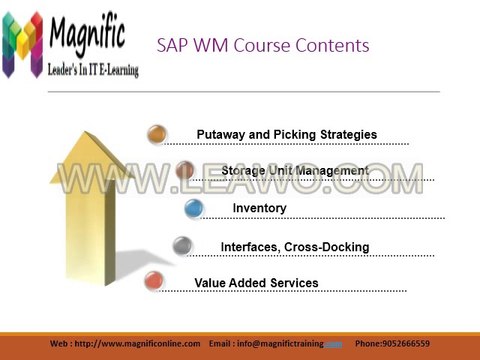 Magnific
Leader's In IT E-Learning

SAP WM Course Contents

Putaway and Picking Strategies

Storage Unit Management

WWW.LEAWO.COM

Inventory

Interfaces, Cross-Docking

Value Added Services

Web : http://www.magnificonline.com Email : info@magnifictraining.com Phone:9052666559